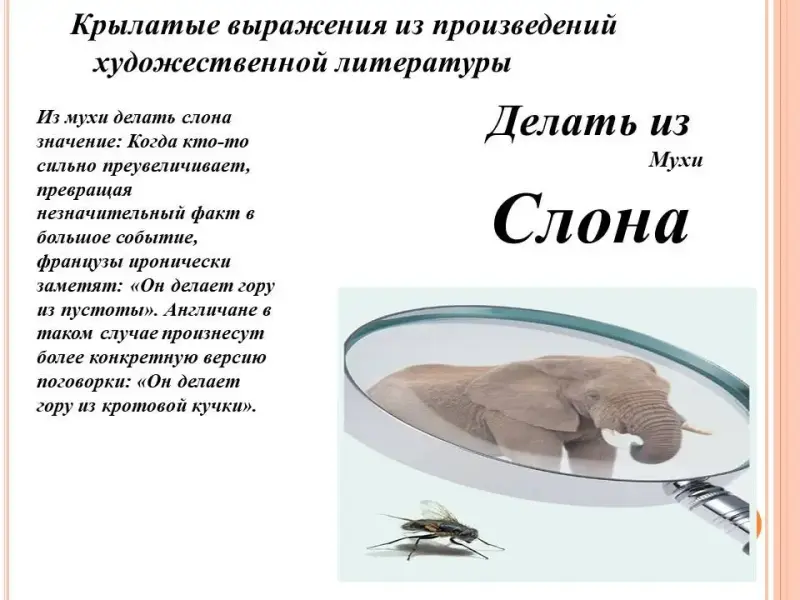 Крылатые выражения из произведений художественной литературы

Из мухи делать слона значение: Когда кто-то сильно преувеличивает, превращая незначительный факт в большое событие, французы иронически заметят: «Он делает гору из пустоты». Англичане в таком случае произнесут более конкретную версию поговорки: «Он делает гору из кротовой кучки».

Делать из
Мухи
Слона